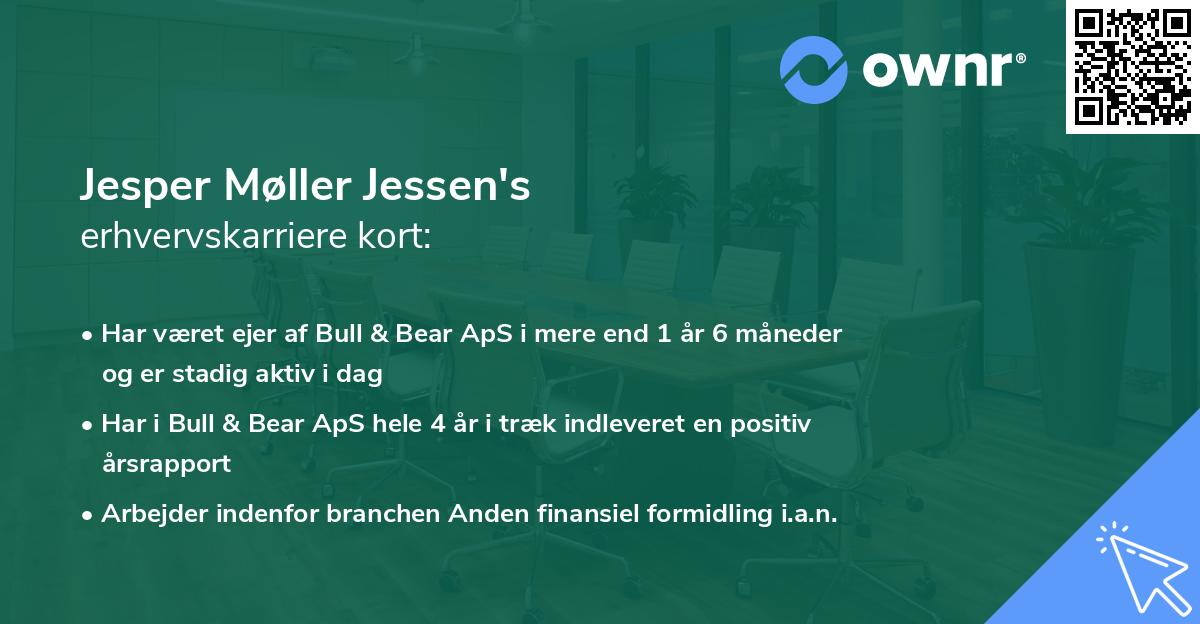 ownr®

Jesper Møller Jessen's
erhvervskarriere kort:

• Har været ejer af Bull & Bear ApS i mere end 1 år 6 måneder og er stadig aktiv i dag
• Har i Bull & Bear ApS hele 4 år i træk indleveret en positiv årsrapport
• Arbejder indenfor branchen Anden finansiel formidling i.a.n.